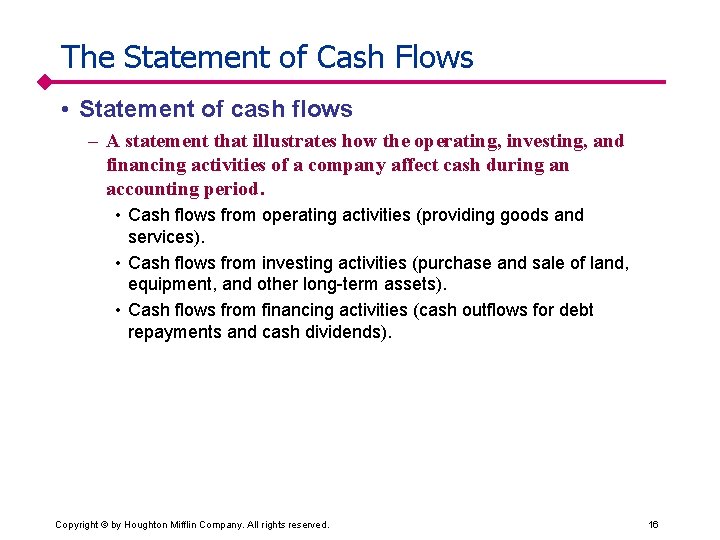 The Statement of Cash Flows

• Statement of cash flows

– A statement that illustrates how the operating, investing, and financing activities of a company affect cash during an accounting period.

• Cash flows from operating activities (providing goods and services).

• Cash flows from investing activities (purchase and sale of land, equipment, and other long-term assets).

• Cash flows from financing activities (cash outflows for debt repayments and cash dividends).

Copyright © by Houghton Mifflin Company. All rights reserved.

16